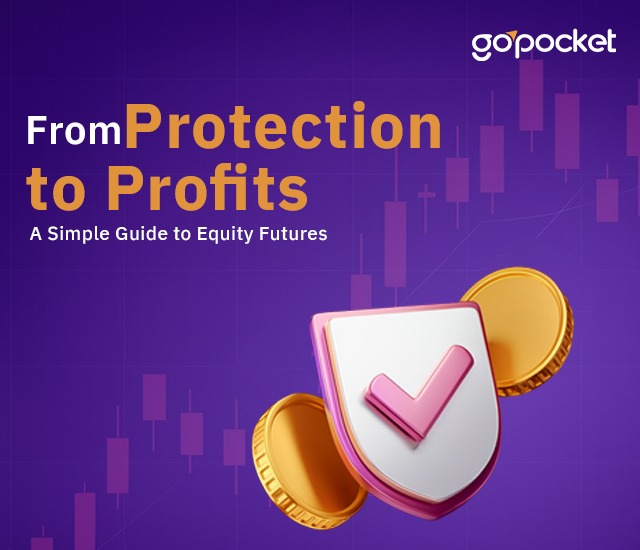 gopocket

From Protection to Profits

A Simple Guide to Equity Futures